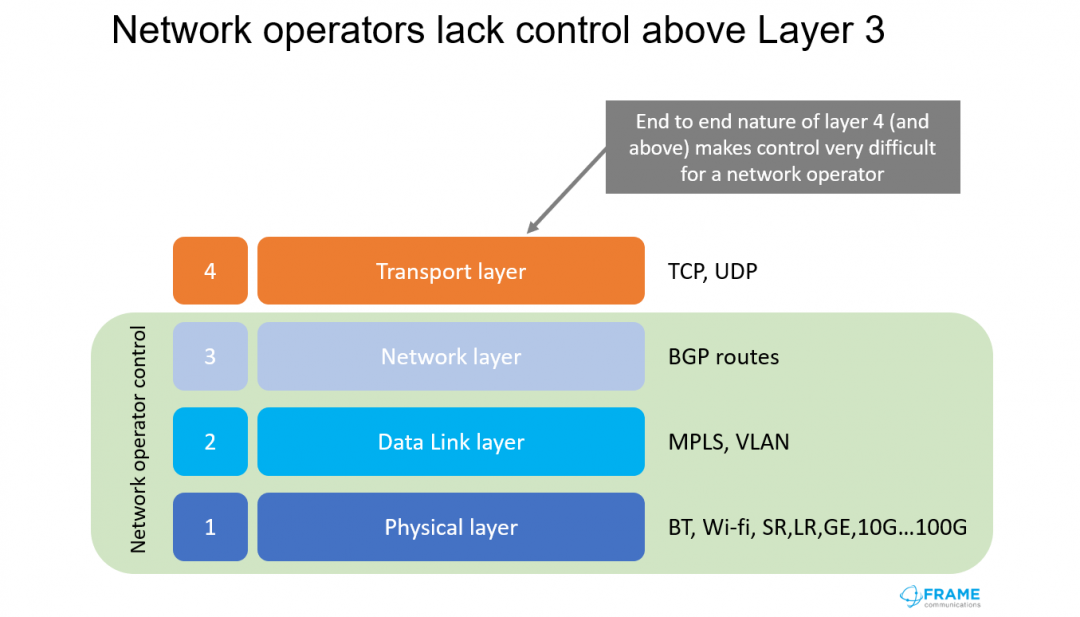 Network operators lack control above Layer 3

End to end nature of layer 4 (and above) makes control very difficult for a network operator

4 Transport layer TCP, UDP

Network operator control

3 Network layer BGP routes

2 Data Link layer MPLS, VLAN

1 Physical layer BT, Wi-fi, SR,LR,GE,10G…100G

FRAME communications